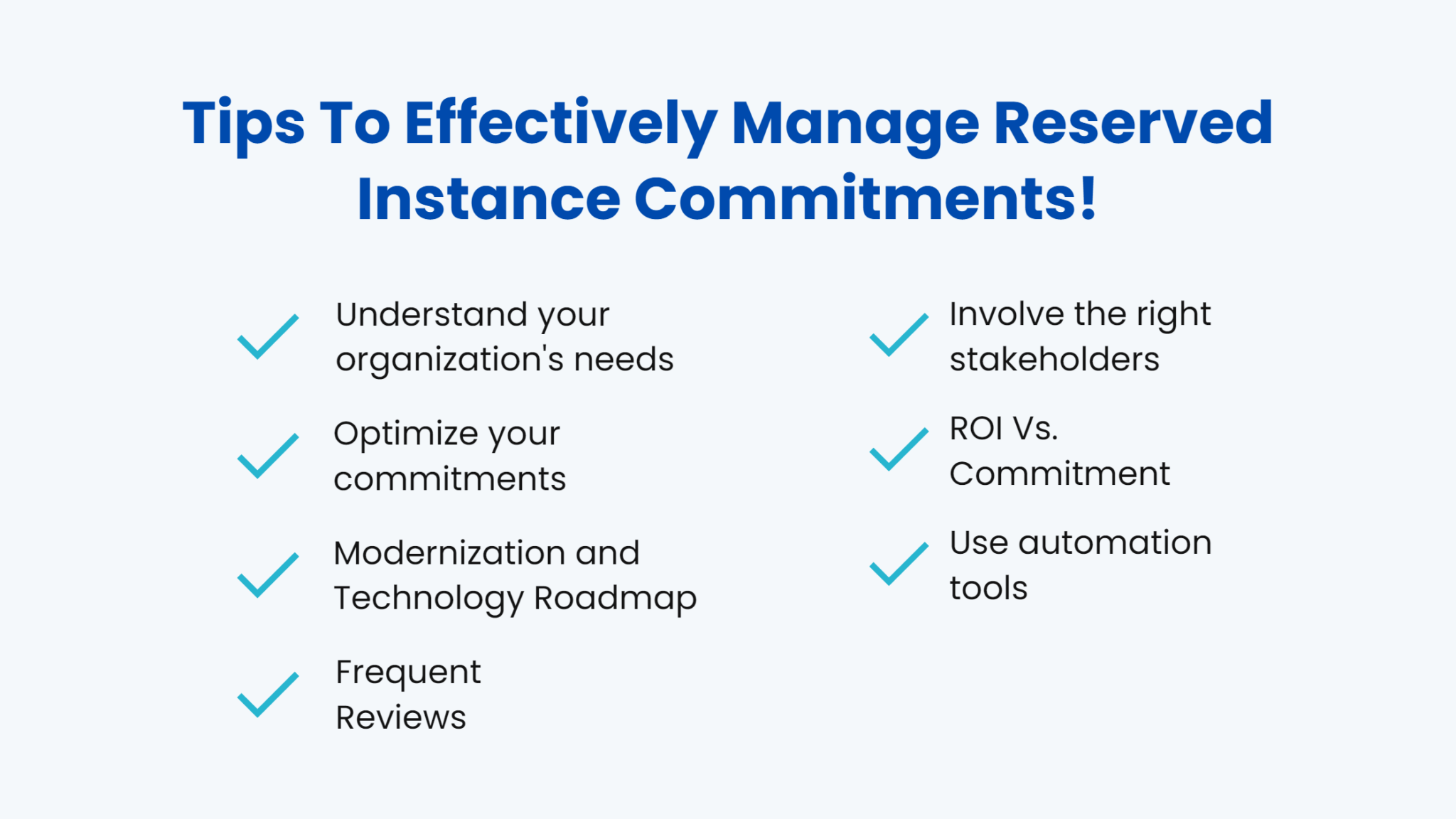 Tips To Effectively Manage Reserved Instance Commitments!

Understand your organization's needs

Optimize your commitments

Modernization and Technology Roadmap

Frequent Reviews

Involve the right stakeholders

ROI Vs. Commitment

Use automation tools